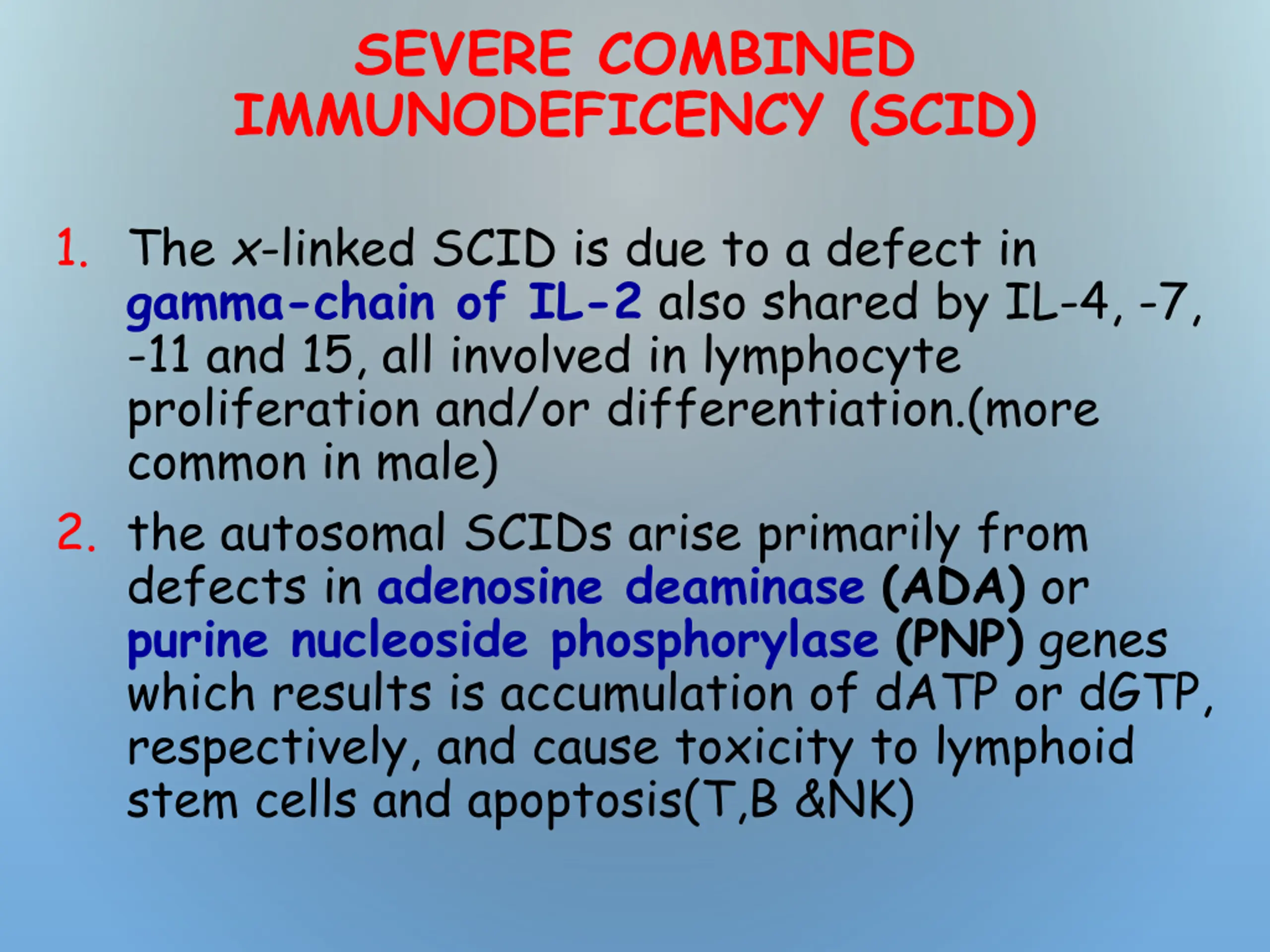 SEVERE COMBINED IMMUNODEFICENCY (SCID)

1. The x-linked SCID is due to a defect in gamma-chain of IL-2 also shared by IL-4, -7, -11 and 15, all involved in lymphocyte proliferation and/or differentiation.(more common in male)

2. the autosomal SCIDs arise primarily from defects in adenosine deaminase (ADA) or purine nucleoside phosphorylase (PNP) genes which results is accumulation of dATP or dGTP, respectively, and cause toxicity to lymphoid stem cells and apoptosis(T,B &NK)